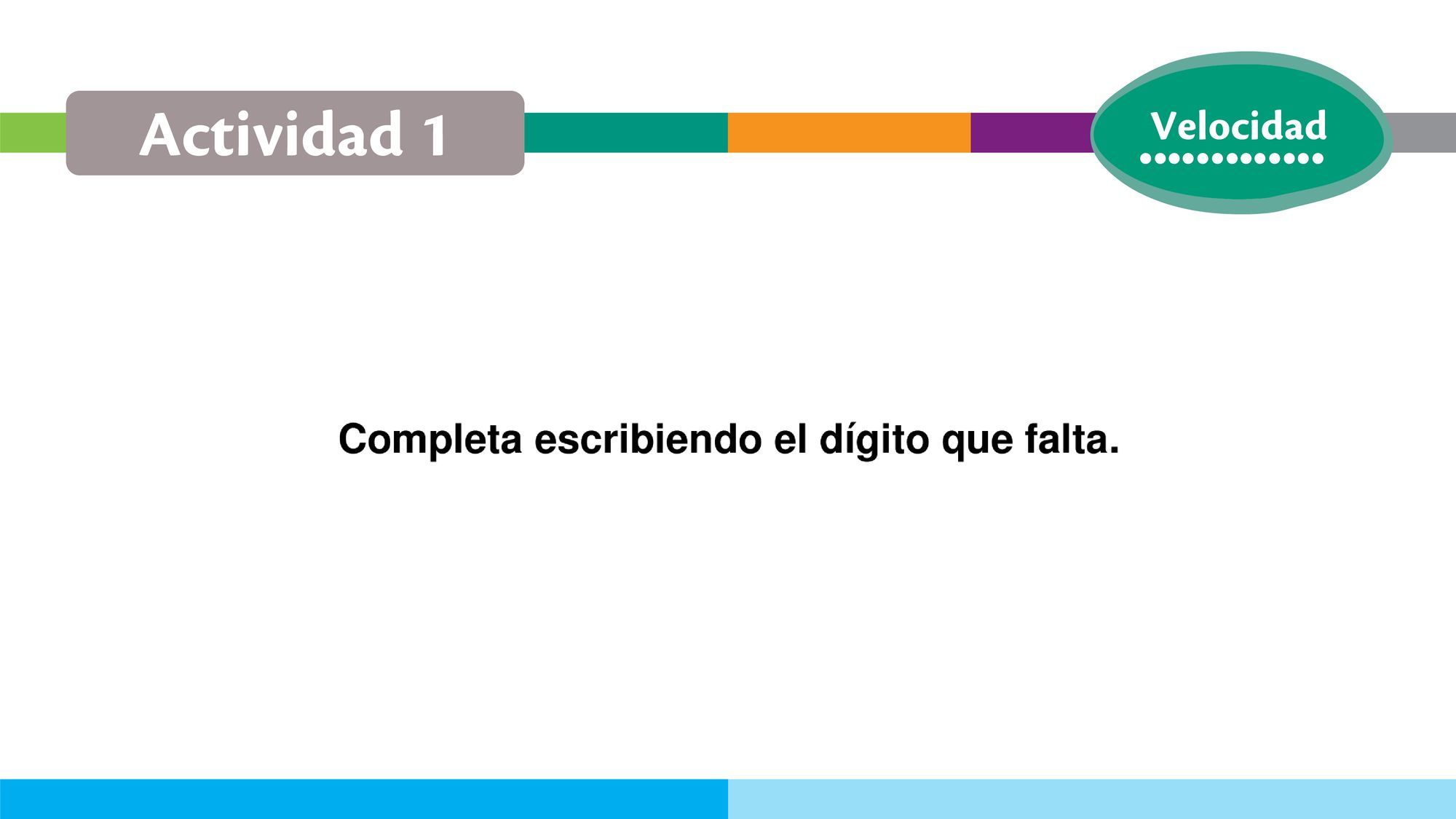 Actividad 1

Velocidad

Completa escribiendo el dígito que falta.